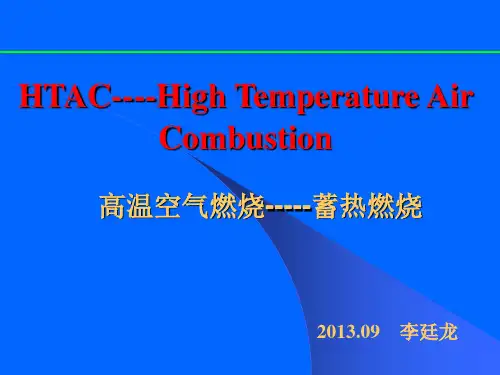 HTAC----High Temperature Air Combustion

高温空气燃烧-----蓄热燃烧

2013.09 李廷龙